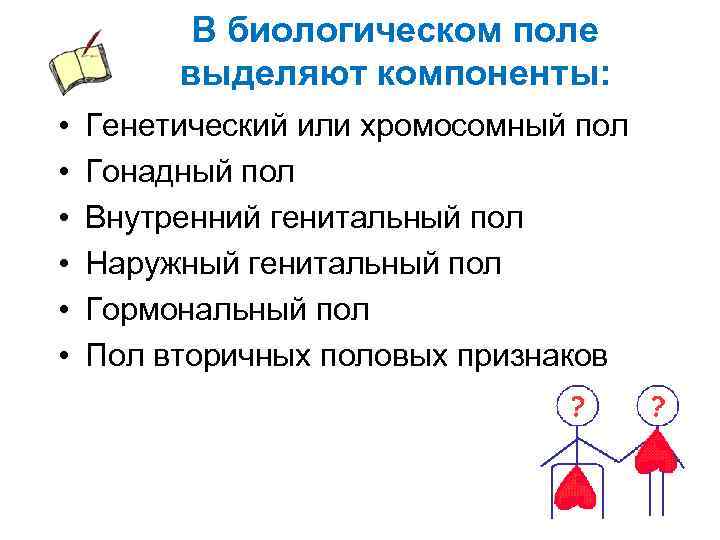 В биологическом поле выделяют компоненты:

• Генетический или хромосомный пол
• Гонадный пол
• Внутренний генитальный пол
• Наружный генитальный пол
• Гормональный пол
• Пол вторичных половых признаков

?
?